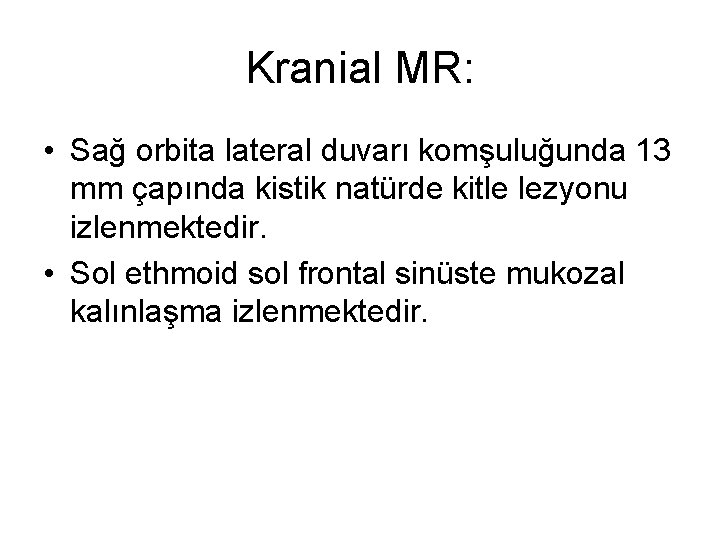 Kranial MR:

• Sağ orbita lateral duvarı komşuluğunda 13 mm çapında kistik natürde kitle lezyonu izlenmektedir.
• Sol ethmoid sol frontal sinüste mukozal kalınlaşma izlenmektedir.